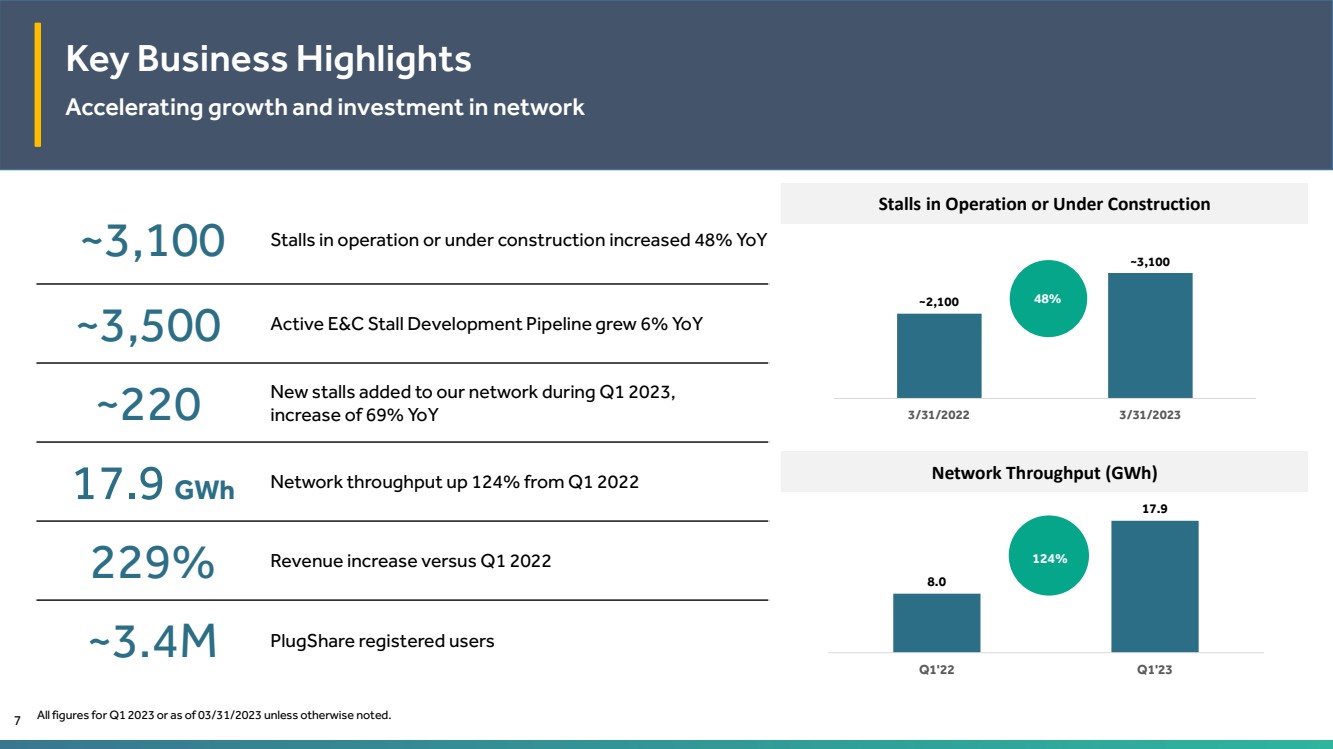 Key Business Highlights

Accelerating growth and investment in network

~3,100 Stalls in operation or under construction increased 48% YoY

~3,500 Active E&C Stall Development Pipeline grew 6% YoY

~220 New stalls added to our network during Q1 2023, increase of 69% YoY

17.9 GWh Network throughput up 124% from Q1 2022

229% Revenue increase versus Q1 2022

~3.4M PlugShare registered users

Stalls in Operation or Under Construction

~2,100

48%

~3,100

3/31/2022

3/31/2023

Network Throughput (GWh)

8.0

124%

17.9

Q1'22

Q1'23

7 All figures for Q1 2023 or as of 03/31/2023 unless otherwise noted.